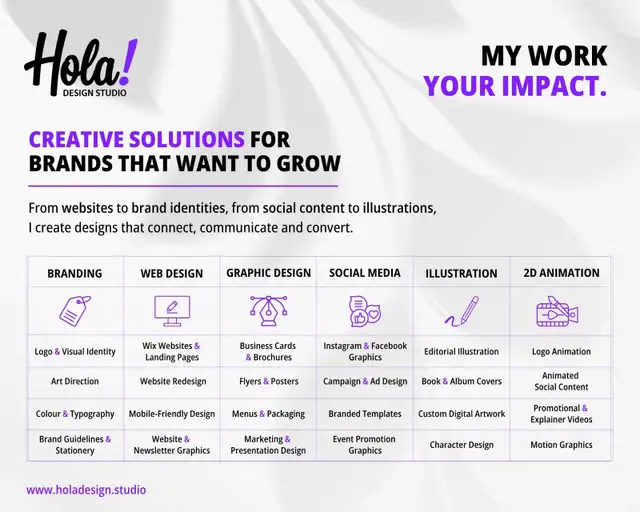 Hola!
DESIGN STUDIO

MY WORK
YOUR IMPACT.

CREATIVE SOLUTIONS FOR BRANDS THAT WANT TO GROW

From websites to brand identities, from social content to illustrations, I create designs that connect, communicate and convert.

| BRANDING | WEB DESIGN | GRAPHIC DESIGN | SOCIAL MEDIA | ILLUSTRATION | 2D ANIMATION |
|---|---|---|---|---|---|
| Logo & Visual Identity | Wix Websites & Landing Pages | Business Cards & Brochures | Instagram & Facebook Graphics | Editorial Illustration | Logo Animation |
| Art Direction | Website Redesign | Flyers & Posters | Campaign & Ad Design | Book & Album Covers | Animated Social Content |
| Colour & Typography | Mobile-Friendly Design | Menus & Packaging | Branded Templates | Custom Digital Artwork | Promotional & Explainer Videos |
| Brand Guidelines & Stationery | Website & Newsletter Graphics | Marketing & Presentation Design | Event Promotion Graphics | Character Design | Motion Graphics |

www.holadesign.studio